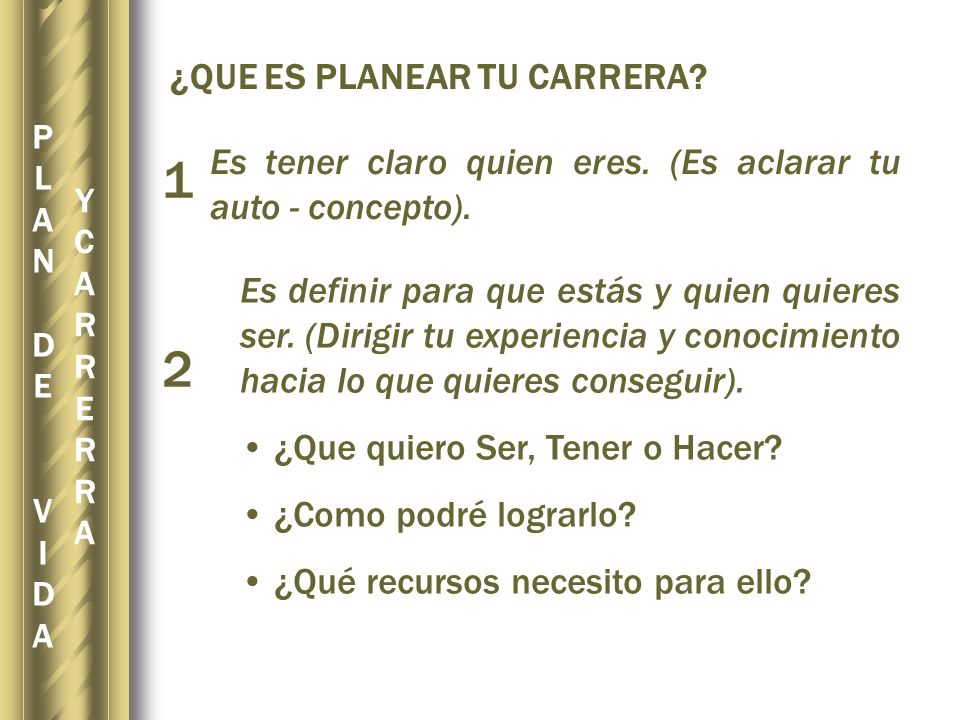 PLAN DE VIDA

Y CARRERRA

¿QUE ES PLANEAR TU CARRERA?

1 Es tener claro quien eres. (Es aclarar tu auto - concepto).

2 Es definir para que estás y quien quieres ser. (Dirigir tu experiencia y conocimiento hacia lo que quieres conseguir).

• ¿Que quiero Ser, Tener o Hacer?
• ¿Como podré lograrlo?
• ¿Qué recursos necesito para ello?